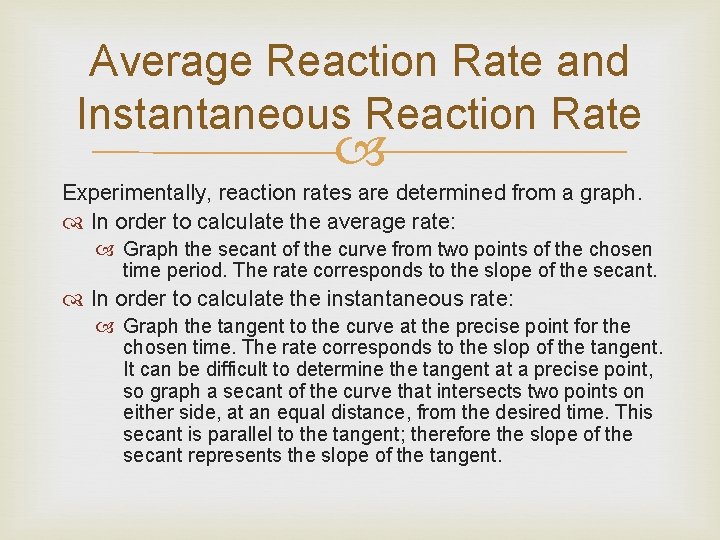 Average Reaction Rate and Instantaneous Reaction Rate

Experimentally, reaction rates are determined from a graph.

In order to calculate the average rate:

Graph the secant of the curve from two points of the chosen time period. The rate corresponds to the slope of the secant.

In order to calculate the instantaneous rate:

Graph the tangent to the curve at the precise point for the chosen time. The rate corresponds to the slop of the tangent. It can be difficult to determine the tangent at a precise point, so graph a secant of the curve that intersects two points on either side, at an equal distance, from the desired time. This secant is parallel to the tangent; therefore the slope of the secant represents the slope of the tangent.